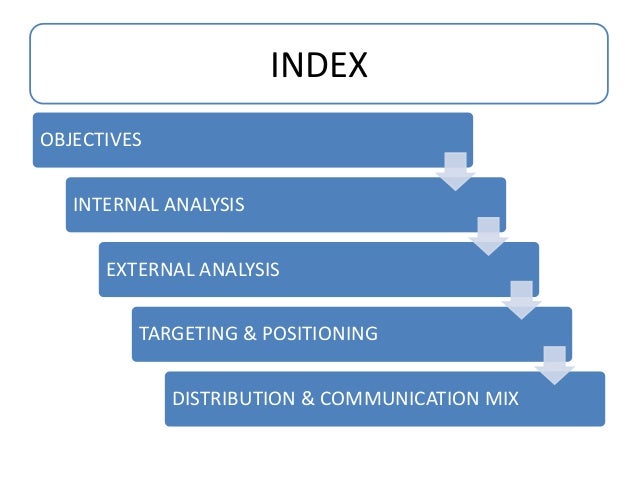 INDEX

OBJECTIVES

INTERNAL ANALYSIS

EXTERNAL ANALYSIS

TARGETING & POSITIONING

DISTRIBUTION & COMMUNICATION MIX